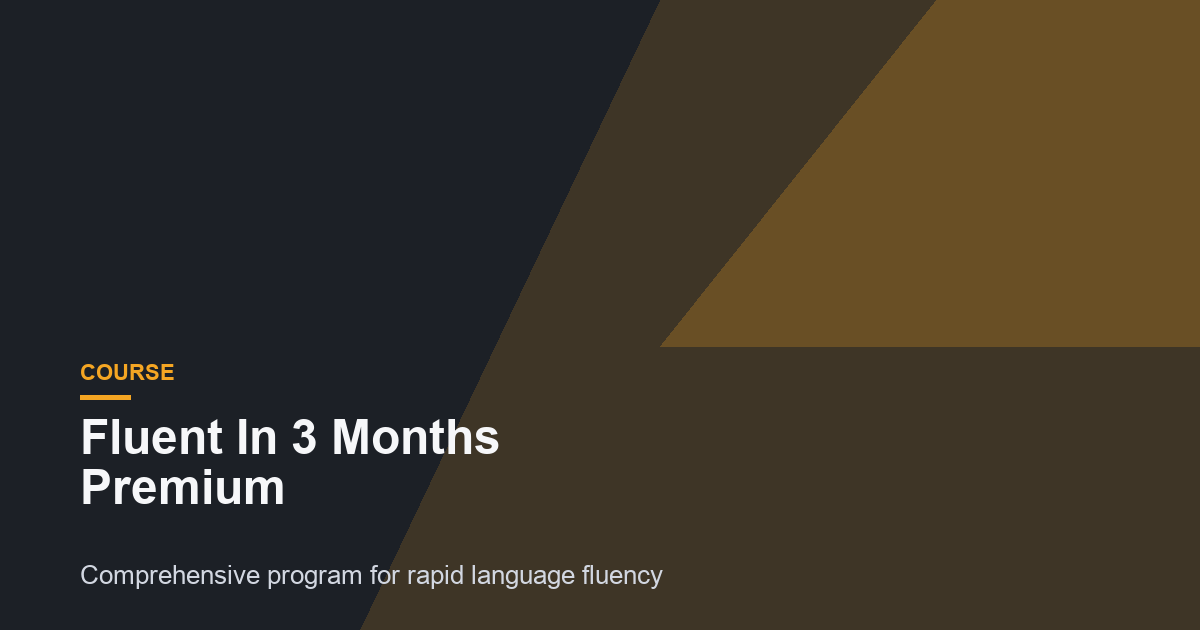 COURSE

Fluent In 3 Months Premium

Comprehensive program for rapid language fluency